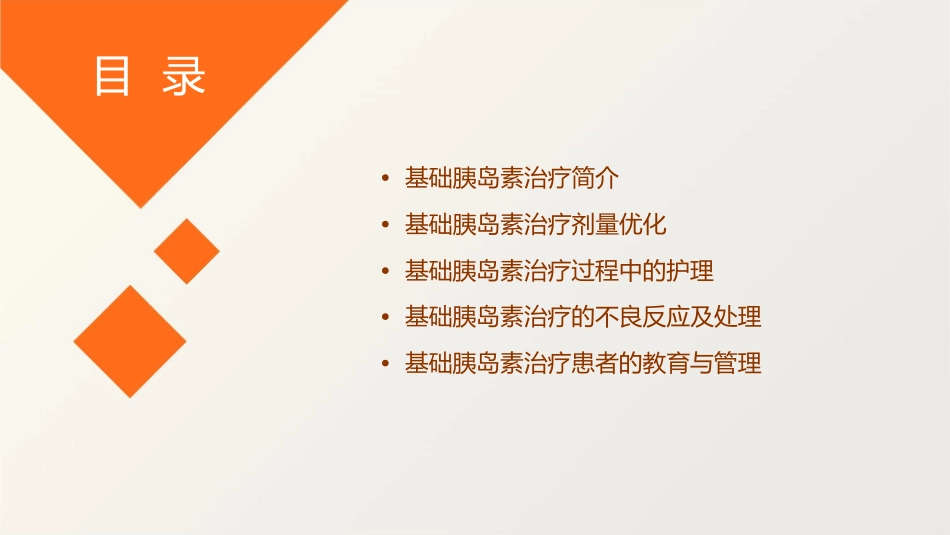 目 录

• 基础胰岛素治疗简介
• 基础胰岛素治疗剂量优化
• 基础胰岛素治疗过程中的护理
• 基础胰岛素治疗的不良反应及处理
• 基础胰岛素治疗患者的教育与管理